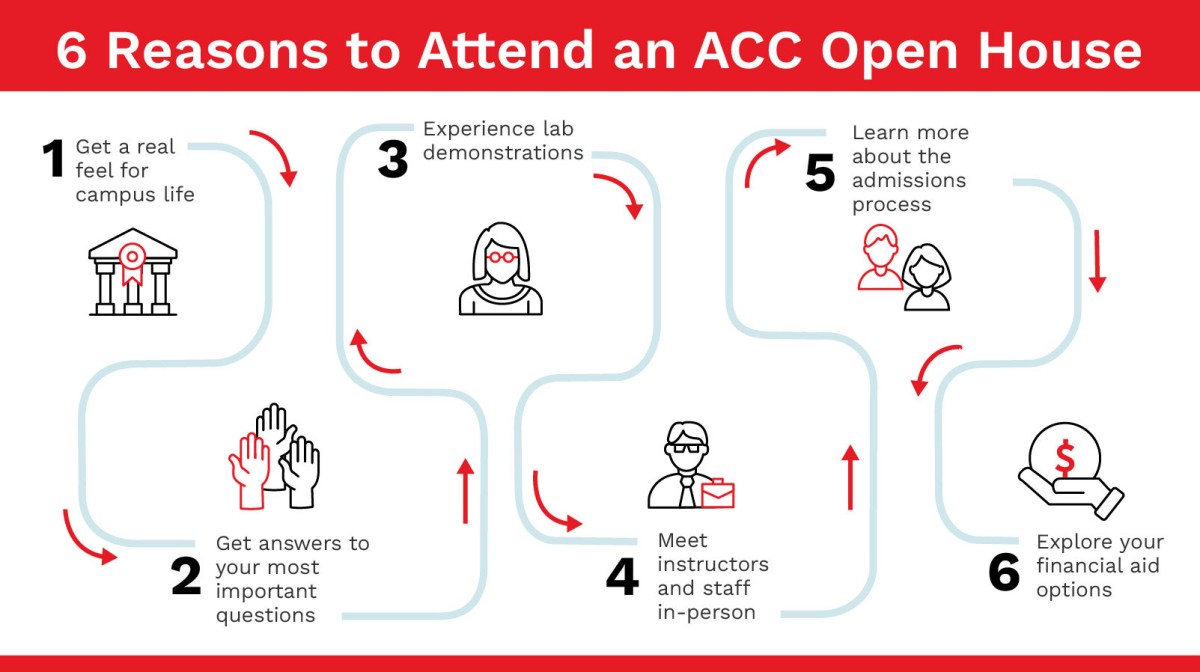 6 Reasons to Attend an ACC Open House

1 Get a real feel for campus life

2 Get answers to your most important questions

3 Experience lab demonstrations

4 Meet instructors and staff in-person

5 Learn more about the admissions process

6 Explore your financial aid options

$